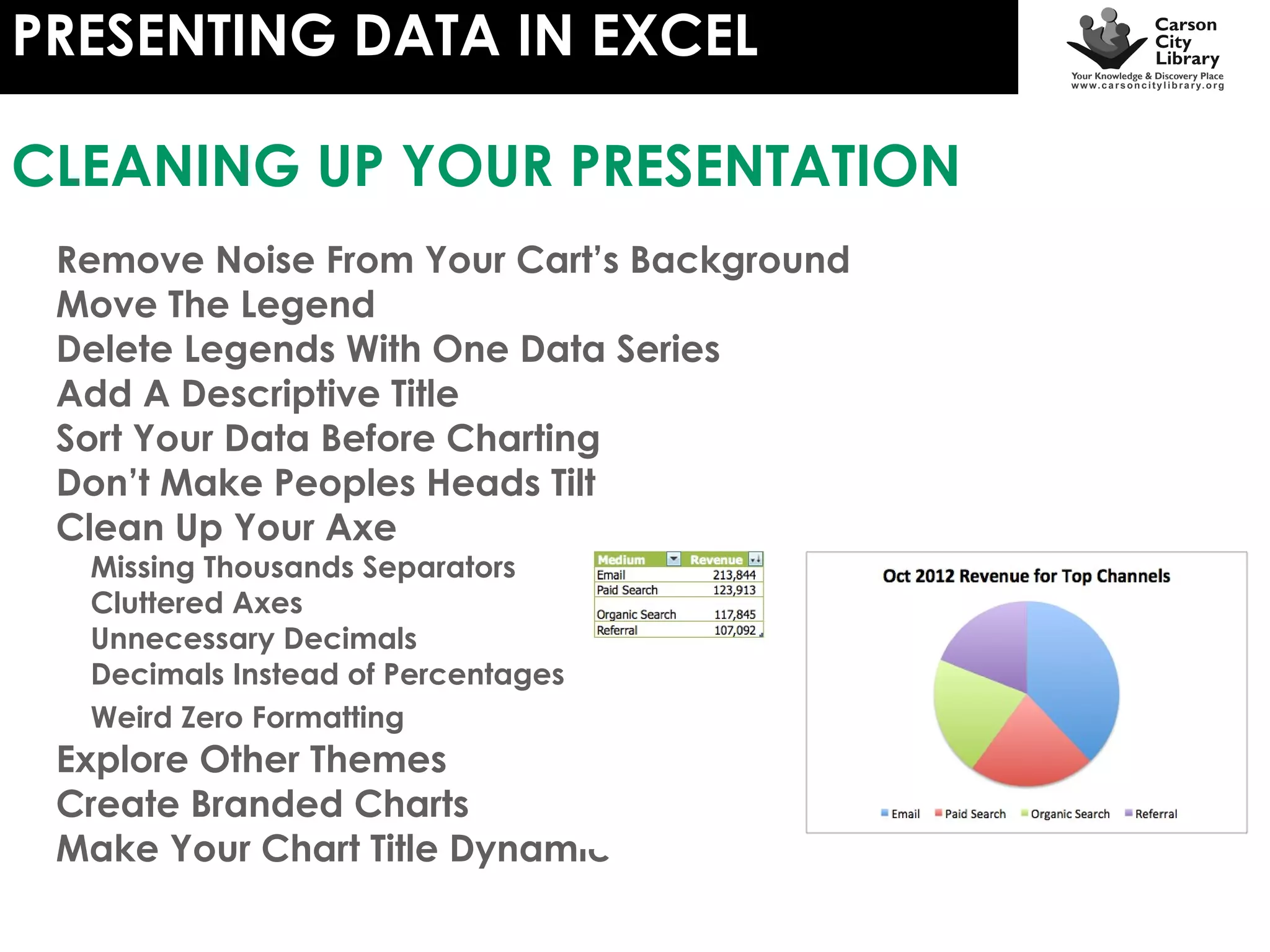 PRESENTING DATA IN EXCEL

Carson City Library
Your Knowledge & Discovery Place
www.carsoncitylibrary.org

CLEANING UP YOUR PRESENTATION

Remove Noise From Your Cart's Background
Move The Legend
Delete Legends With One Data Series
Add A Descriptive Title
Sort Your Data Before Charting
Don't Make Peoples Heads Tilt
Clean Up Your Axe
Missing Thousands Separators
Cluttered Axes
Unnecessary Decimals
Decimals Instead of Percentages
Weird Zero Formatting
Explore Other Themes
Create Branded Charts
Make Your Chart Title Dynamic

| Medium | Revenue |
|---|---|
| Email | 213,844 |
| Paid Search | 123,913 |
| Organic Search | 117,845 |
| Referral | 107,092 |

Oct 2012 Revenue for Top Channels

Email Paid Search Organic Search Referral